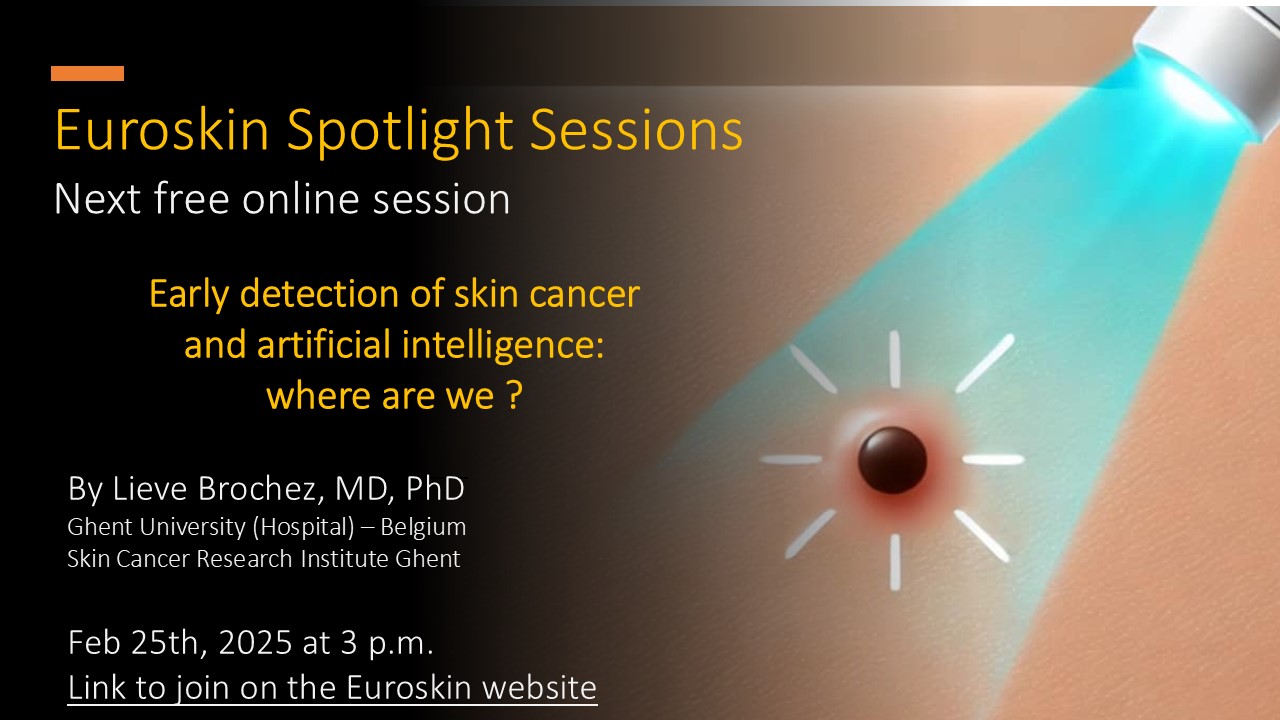 Euroskin Spotlight Sessions
Next free online session

Early detection of skin cancer and artificial intelligence: where are we ?

By Lieve Brochez, MD, PhD
Ghent University (Hospital) – Belgium
Skin Cancer Research Institute Ghent

Feb 25th, 2025 at 3 p.m.
Link to join on the Euroskin website